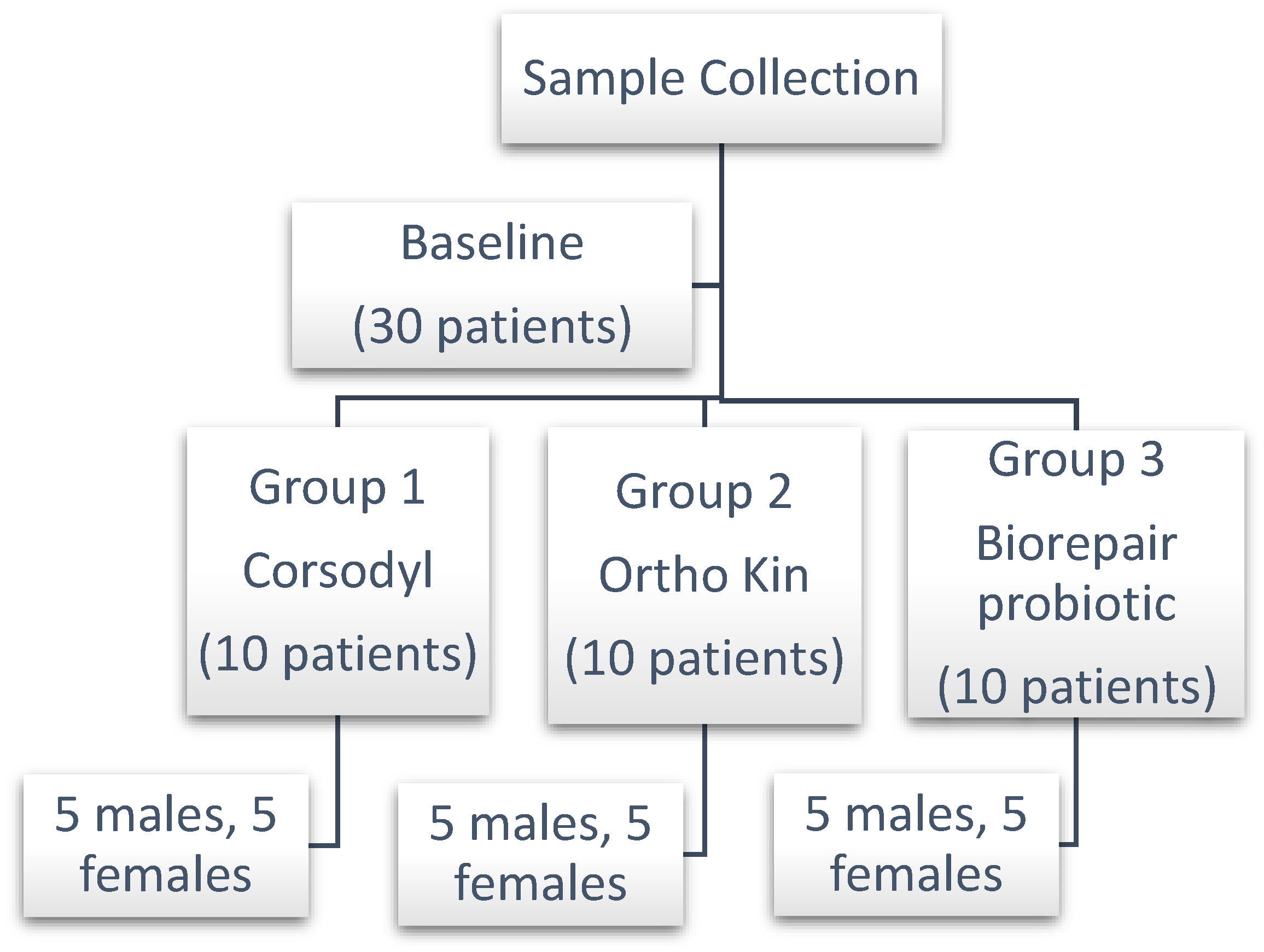 Sample Collection

Baseline
(30 patients)

Group 1
Corsodyl
(10 patients)

Group 2
Ortho Kin
(10 patients)

Group 3
Biorepair probiotic
(10 patients)

5 males, 5 females

5 males, 5 females

5 males, 5 females